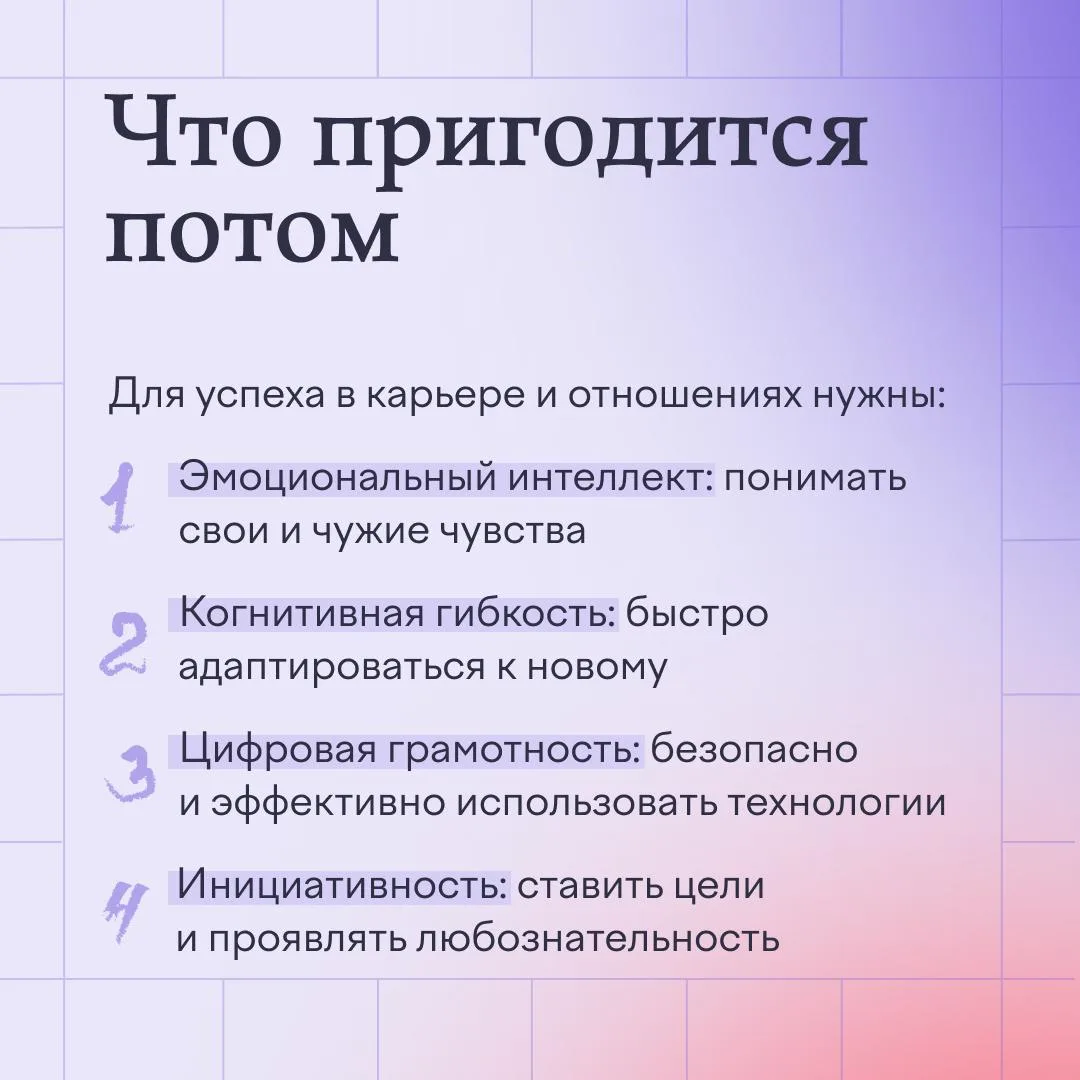 Что пригодится потом

Для успеха в карьере и отношениях нужны:

1 Эмоциональный интеллект: понимать свои и чужие чувства

2 Когнитивная гибкость: быстро адаптироваться к новому

3 Цифровая грамотность: безопасно и эффективно использовать технологии

4 Инициативность: ставить цели и проявлять любознательность